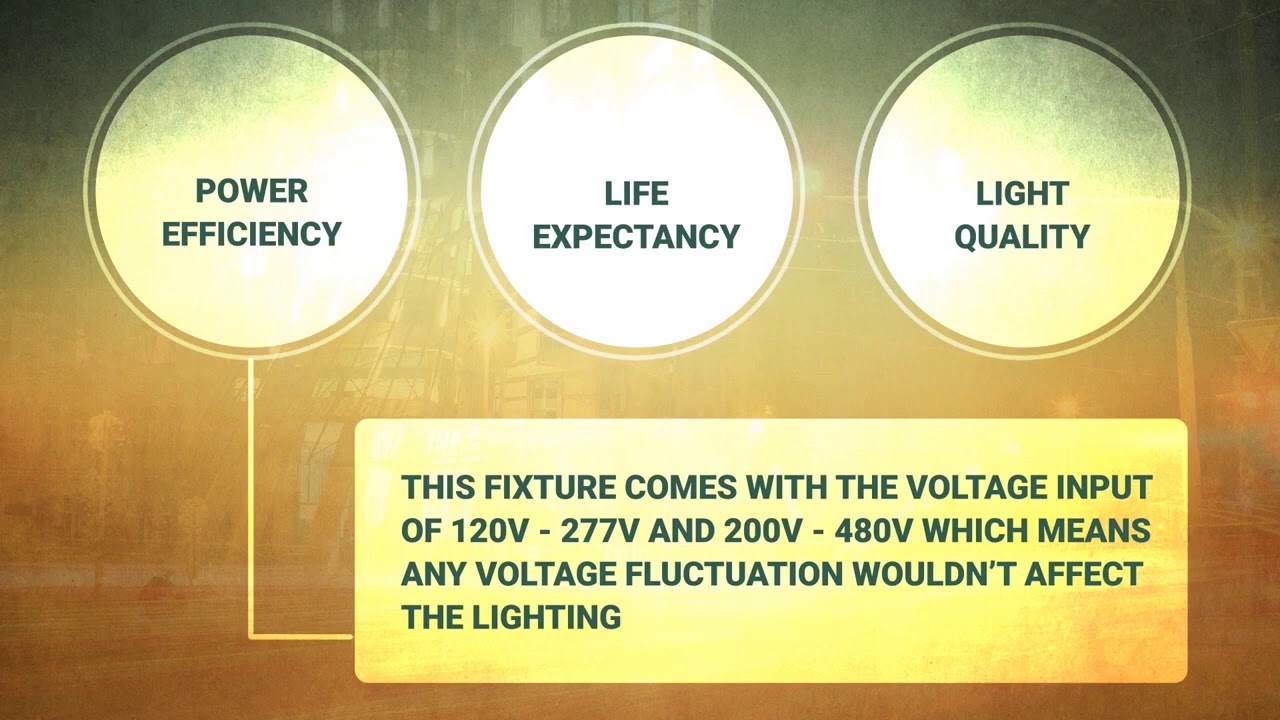 POWER EFFICIENCY

LIFE EXPECTANCY

LIGHT QUALITY

THIS FIXTURE COMES WITH THE VOLTAGE INPUT OF 120V - 277V AND 200V - 480V WHICH MEANS ANY VOLTAGE FLUCTUATION WOULDN'T AFFECT THE LIGHTING